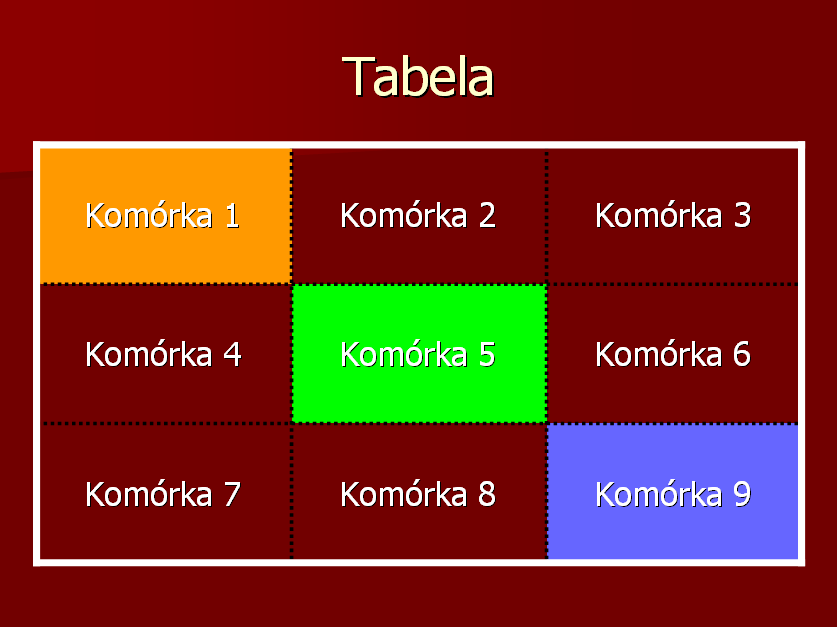 Tabela

| Komórka 1 | Komórka 2 | Komórka 3 |
|---|---|---|
| Komórka 4 | Komórka 5 | Komórka 6 |
| Komórka 7 | Komórka 8 | Komórka 9 |